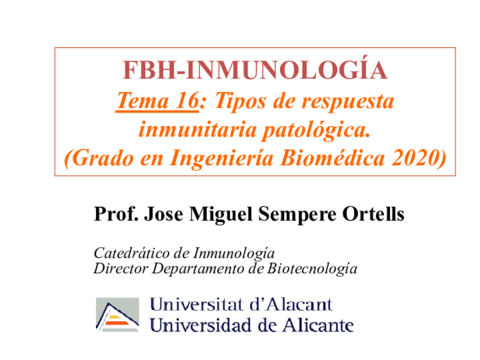 FBH-INMUNOLOGÍA
Tema 16: Tipos de respuesta inmunitaria patológica.
(Grado en Ingeniería Biomédica 2020)

Prof. Jose Miguel Sempere Ortells

Catedrático de Inmunología
Director Departamento de Biotecnología

Universitat d'Alacant
Universidad de Alicante